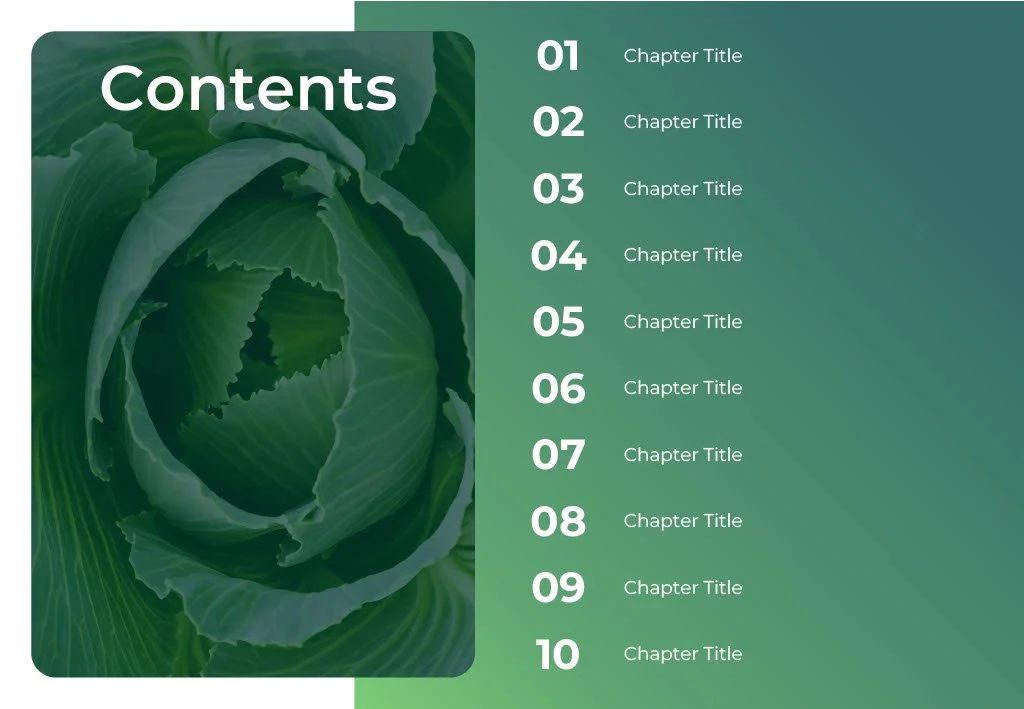 Contents

01 Chapter Title
02 Chapter Title
03 Chapter Title
04 Chapter Title
05 Chapter Title
06 Chapter Title
07 Chapter Title
08 Chapter Title
09 Chapter Title
10 Chapter Title